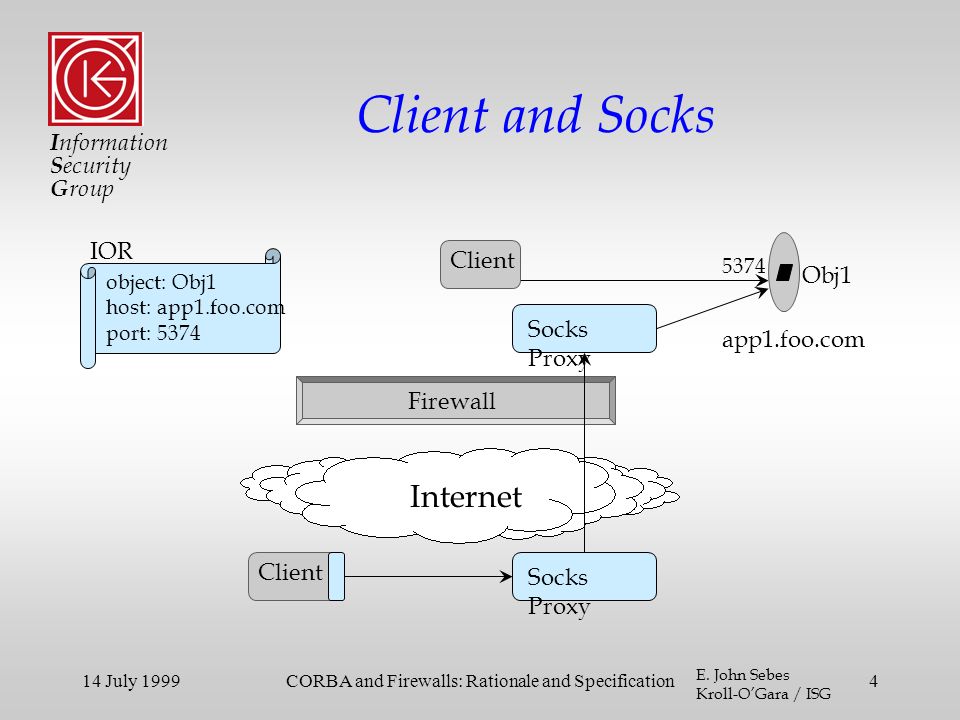 Information
Security
Group

Client and Socks

IOR
object: Obj1
host: app1.foo.com
port: 5374

Client

5374

Obj1

Socks Proxy

app1.foo.com

Firewall

Internet

Client

Socks Proxy

14 July 1999

CORBA and Firewalls: Rationale and Specification

E. John Sebes
Kroll-O'Gara / ISG

4